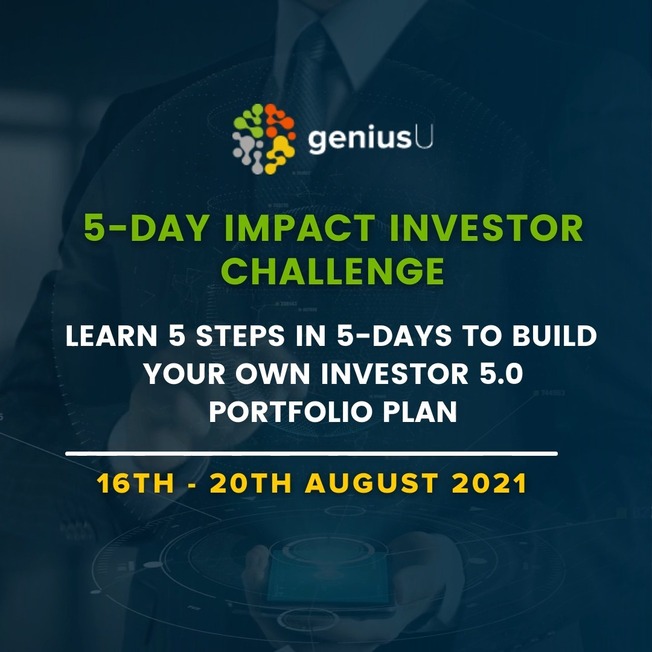 geniusU

5-DAY IMPACT INVESTOR CHALLENGE

LEARN 5 STEPS IN 5-DAYS TO BUILD YOUR OWN INVESTOR 5.0 PORTFOLIO PLAN

16TH - 20TH AUGUST 2021